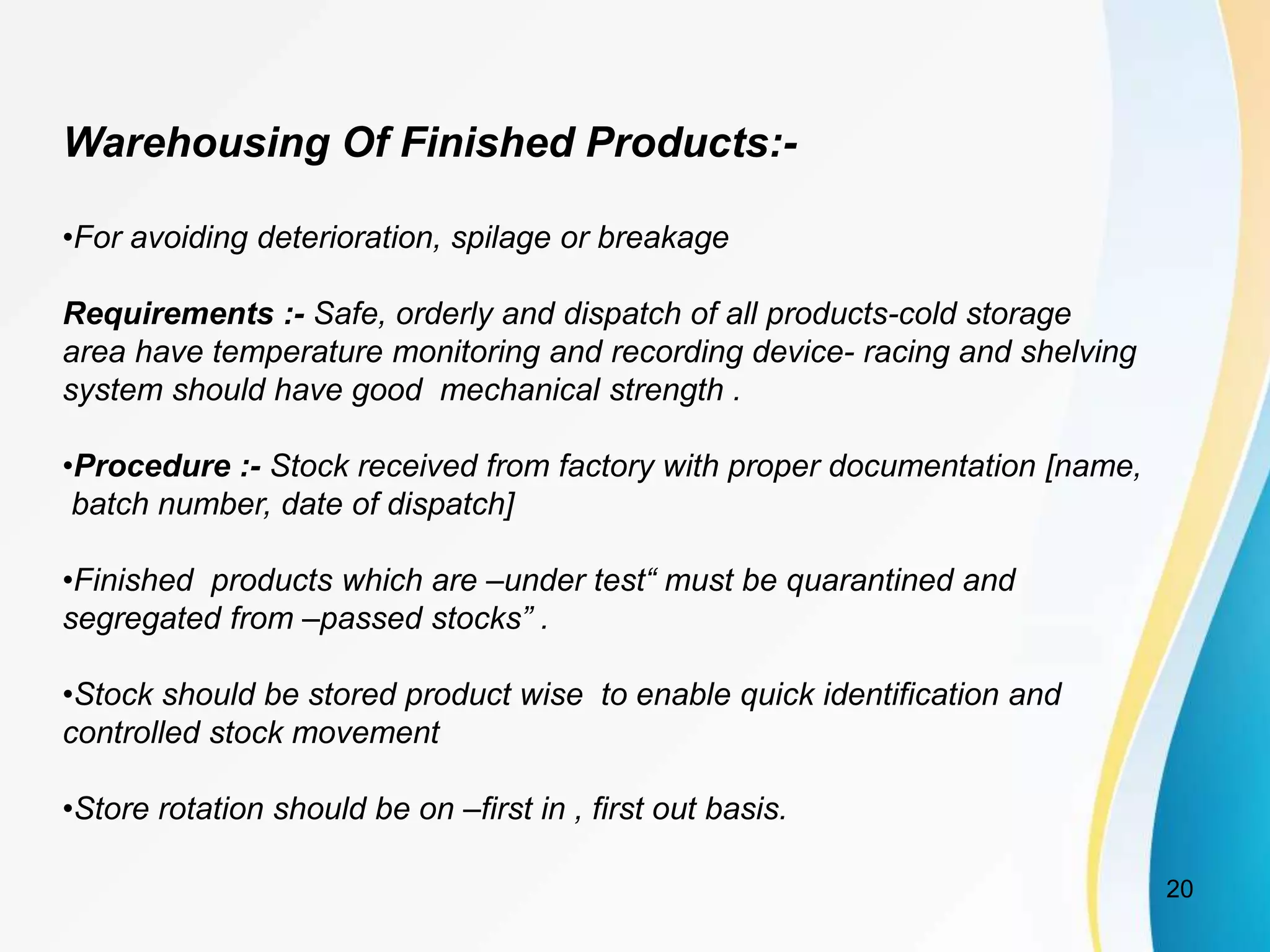 Warehousing Of Finished Products:-

•For avoiding deterioration, spilage or breakage

Requirements :- Safe, orderly and dispatch of all products-cold storage area have temperature monitoring and recording device- racing and shelving system should have good mechanical strength .

•Procedure :- Stock received from factory with proper documentation [name, batch number, date of dispatch]

•Finished products which are –under test“ must be quarantined and segregated from –passed stocks” .

•Stock should be stored product wise to enable quick identification and controlled stock movement

•Store rotation should be on –first in , first out basis.

20